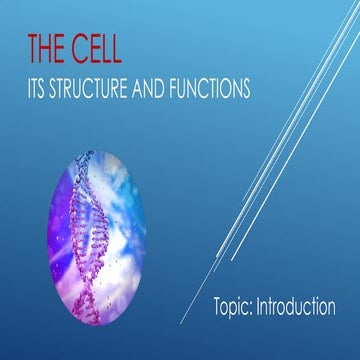 THE CELL

ITS STRUCTURE AND FUNCTIONS

Topic: Introduction